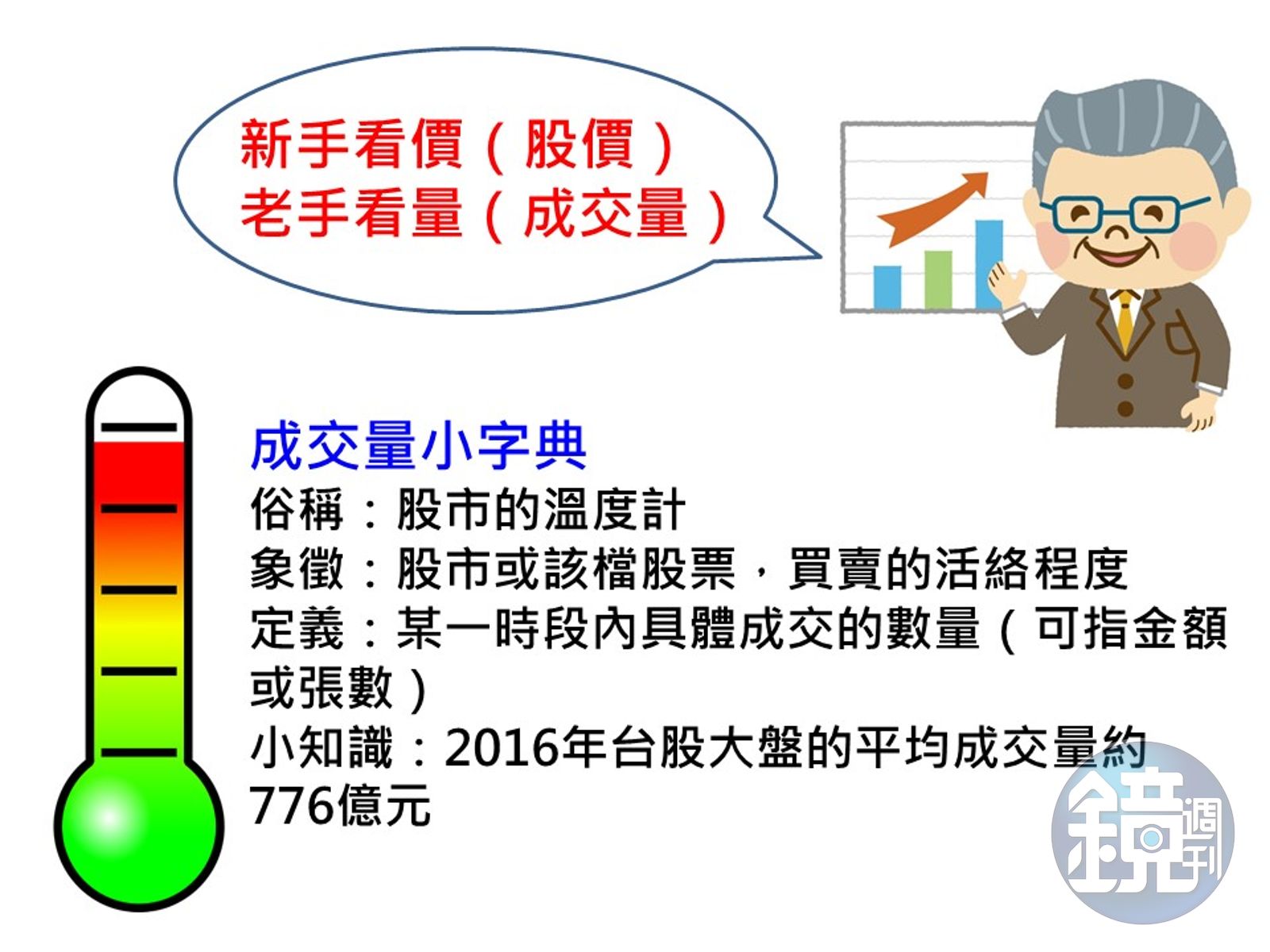 新手看價（股價）
老手看量（成交量）

成交量小字典
俗稱：股市的溫度計
象徵：股市或該檔股票，買賣的活絡程度
定義：某一時段內具體成交的數量（可指金額或張數）
小知識：2016年台股大盤的平均成交量約776億元

鏡週刊